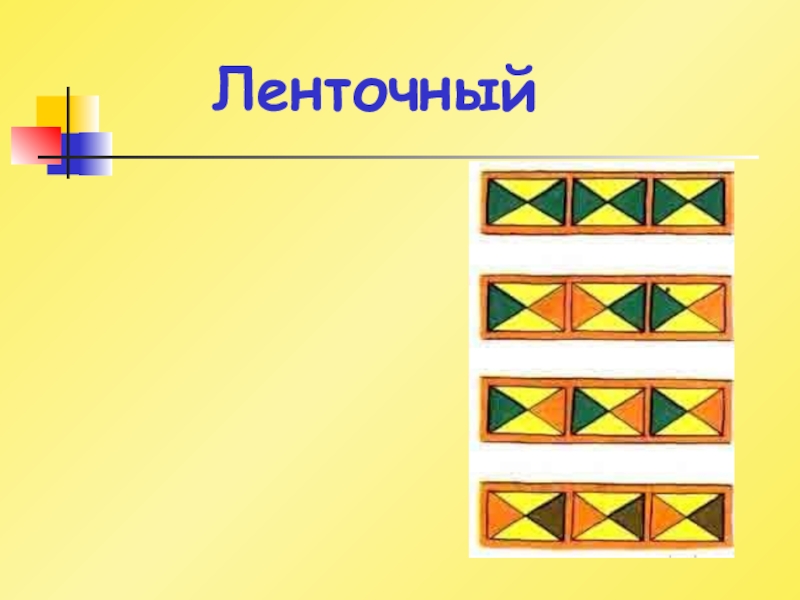 Ленточный